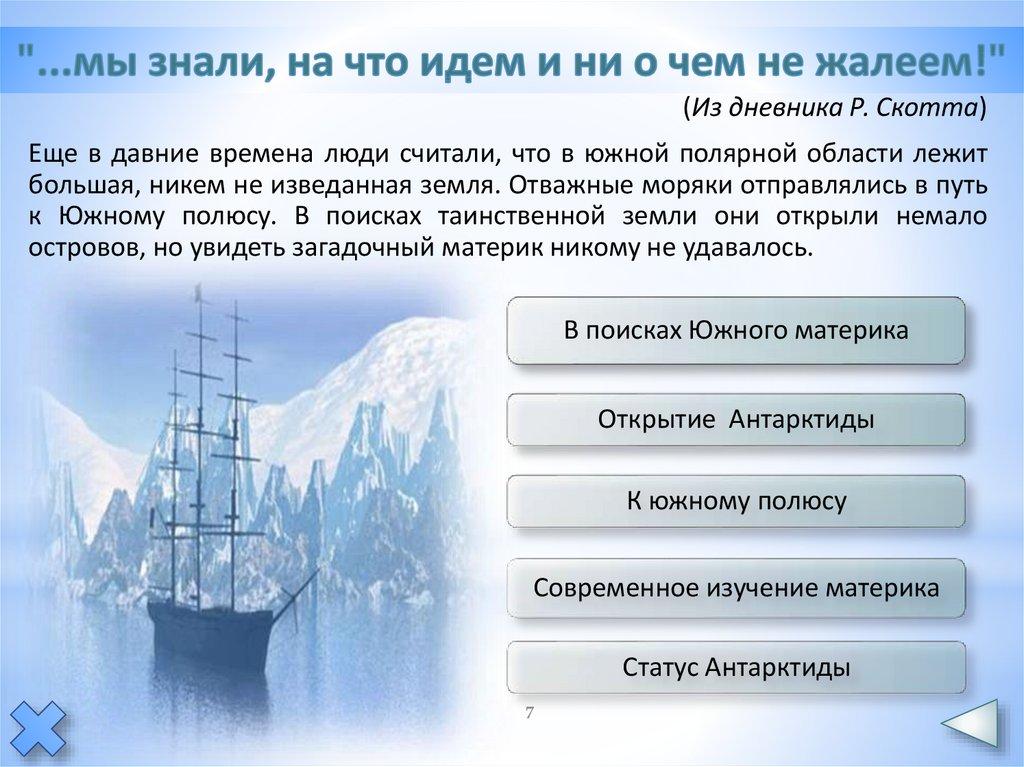 "...мы знали, на что идем и ни о чем не жалеем!"

(Из дневника Р. Скотта)

Еще в давние времена люди считали, что в южной полярной области лежит большая, никем не изведанная земля. Отважные моряки отправлялись в путь к Южному полюсу. В поисках таинственной земли они открыли немало островов, но увидеть загадочный материк никому не удавалось.

В поисках Южного материка

Открытие Антарктиды

К южному полюсу

Современное изучение материка

Статус Антарктиды

7